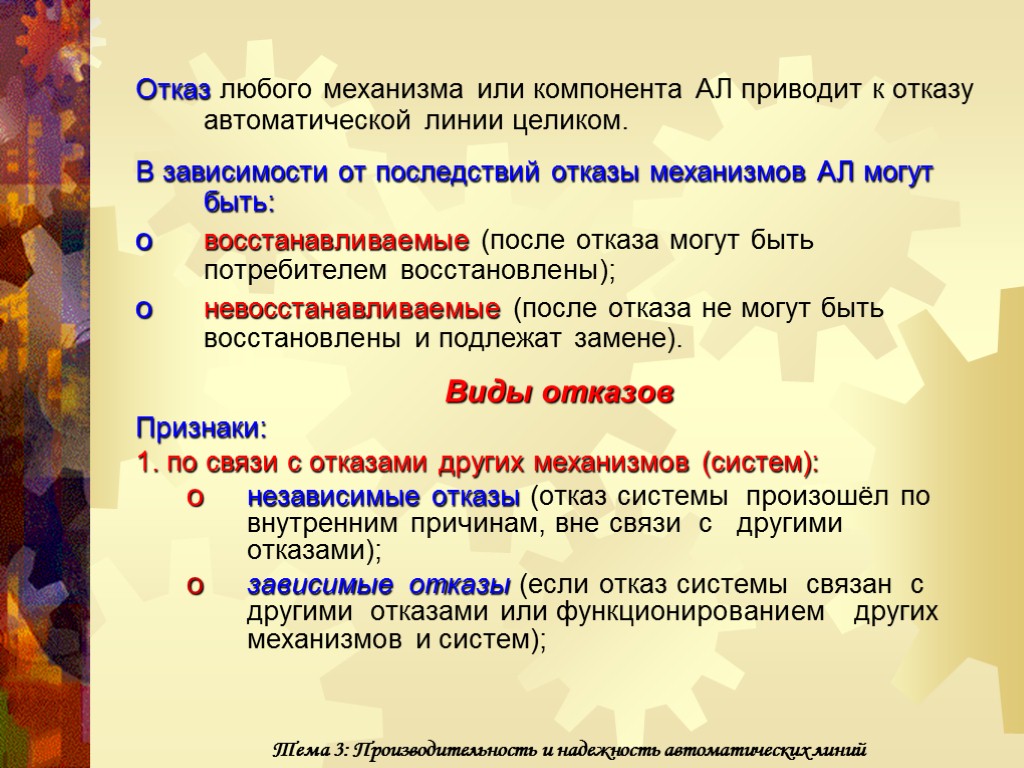 Отказ любого механизма или компонента АЛ приводит к отказу автоматической линии целиком.

В зависимости от последствий отказы механизмов АЛ могут быть:

o восстанавливаемые (после отказа могут быть потребителем восстановлены);

o невосстанавливаемые (после отказа не могут быть восстановлены и подлежат замене).

Виды отказов

Признаки:

1. по связи с отказами других механизмов (систем):

o независимые отказы (отказ системы произошёл по внутренним причинам, вне связи с другими отказами);

o зависимые отказы (если отказ системы связан с другими отказами или функционированием других механизмов и систем);

Тема 3: Производительность и надежность автоматических линий